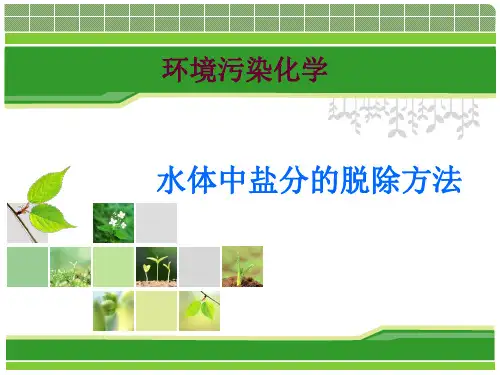 环境污染化学

水体中盐分的脱除方法